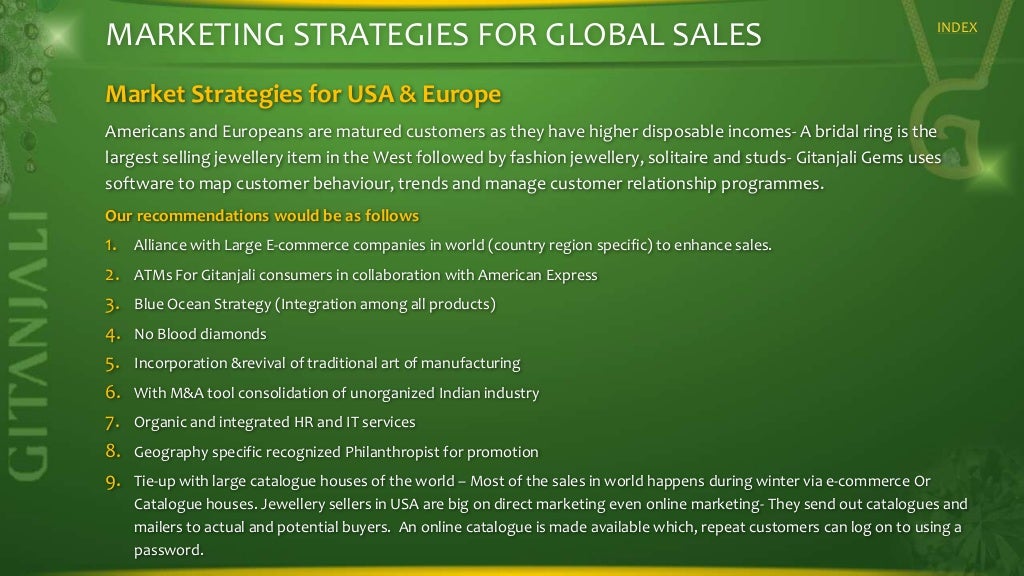 MARKETING STRATEGIES FOR GLOBAL SALES

INDEX

GITANJALI

Market Strategies for USA & Europe

Americans and Europeans are matured customers as they have higher disposable incomes- A bridal ring is the largest selling jewellery item in the West followed by fashion jewellery, solitaire and studs- Gitanjali Gems uses software to map customer behaviour, trends and manage customer relationship programmes.

Our recommendations would be as follows

1. Alliance with Large E-commerce companies in world (country region specific) to enhance sales.
2. ATMs For Gitanjali consumers in collaboration with American Express
3. Blue Ocean Strategy (Integration among all products)
4. No Blood diamonds
5. Incorporation &revival of traditional art of manufacturing
6. With M&A tool consolidation of unorganized Indian industry
7. Organic and integrated HR and IT services
8. Geography specific recognized Philanthropist for promotion
9. Tie-up with large catalogue houses of the world – Most of the sales in world happens during winter via e-commerce Or Catalogue houses. Jewellery sellers in USA are big on direct marketing even online marketing- They send out catalogues and mailers to actual and potential buyers. An online catalogue is made available which, repeat customers can log on to using a password.